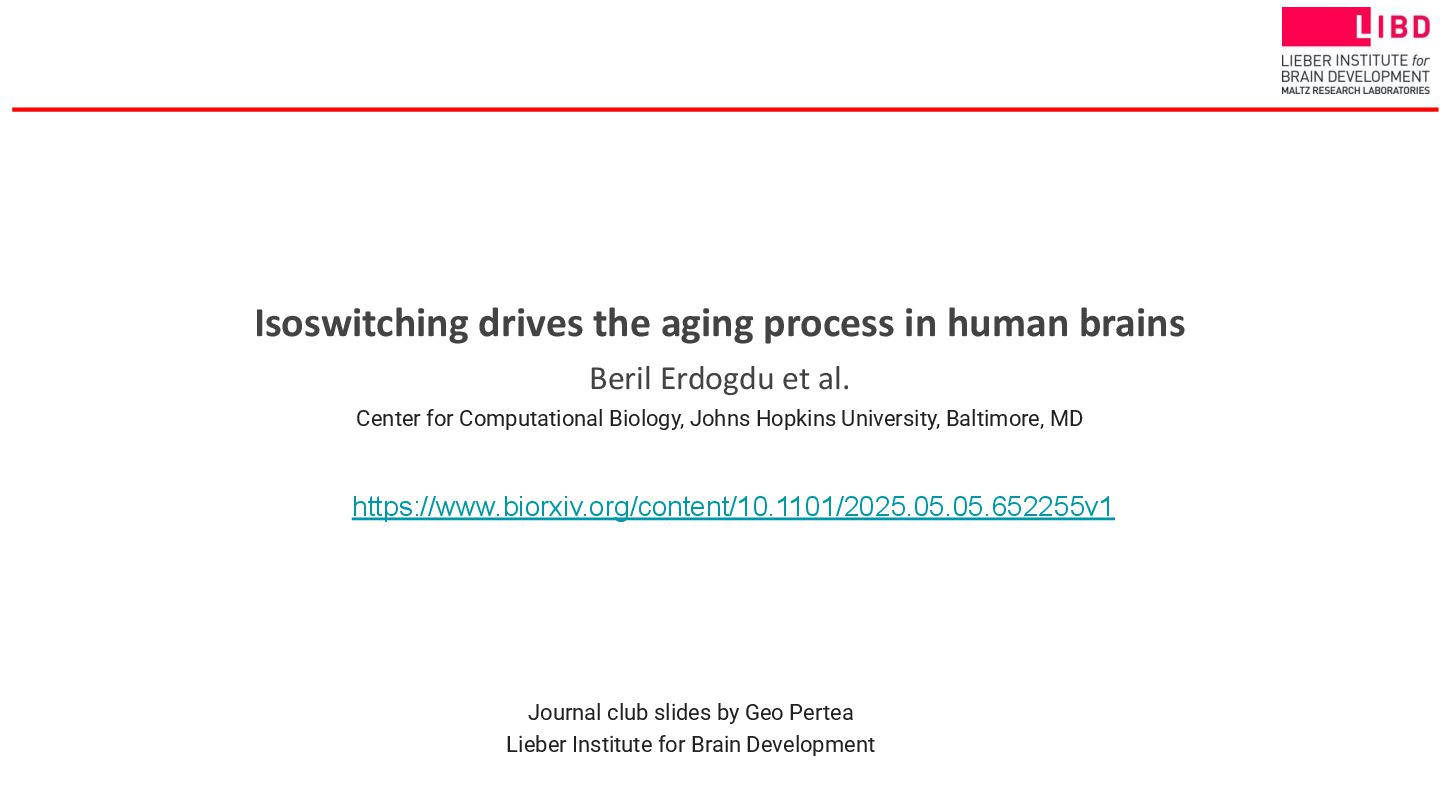 LIBD
LIEBER INSTITUTE for BRAIN DEVELOPMENT
MALTZ RESEARCH LABORATORIES

Isoswitching drives the aging process in human brains

Beril Erdogdu et al.

Center for Computational Biology, Johns Hopkins University, Baltimore, MD

https://www.biorxiv.org/content/10.1101/2025.05.05.652255v1

Journal club slides by Geo Pertea
Lieber Institute for Brain Development